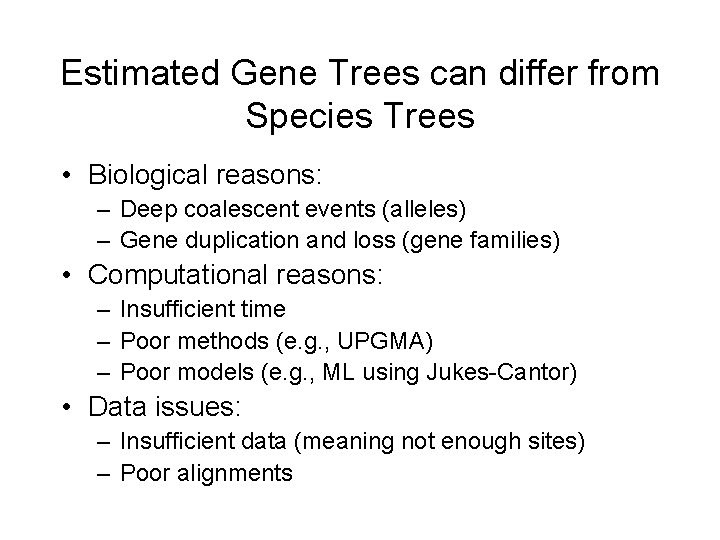 Estimated Gene Trees can differ from Species Trees

• Biological reasons:
 – Deep coalescent events (alleles)
 – Gene duplication and loss (gene families)
• Computational reasons:
 – Insufficient time
 – Poor methods (e.g., UPGMA)
 – Poor models (e.g., ML using Jukes-Cantor)
• Data issues:
 – Insufficient data (meaning not enough sites)
 – Poor alignments